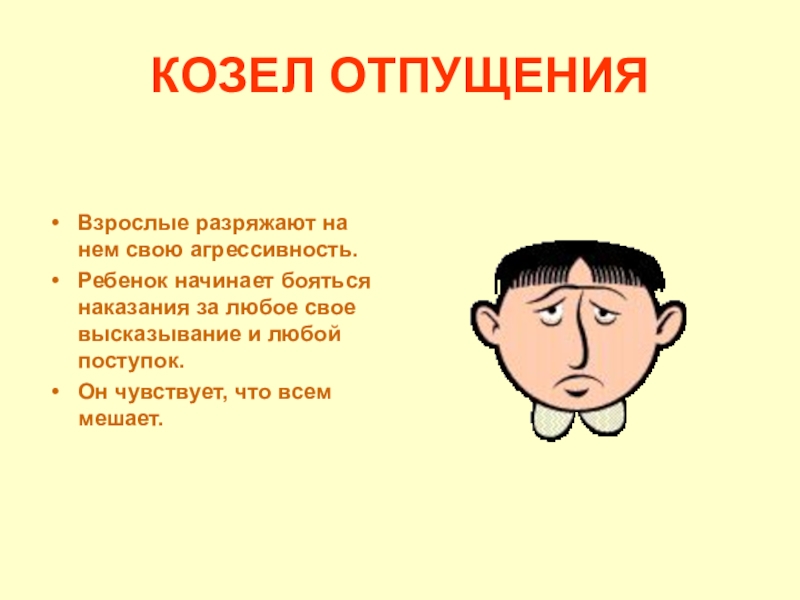 КОЗЕЛ ОТПУЩЕНИЯ

• Взрослые разряжают на нем свою агрессивность.
• Ребенок начинает бояться наказания за любое свое высказывание и любой поступок.
• Он чувствует, что всем мешает.